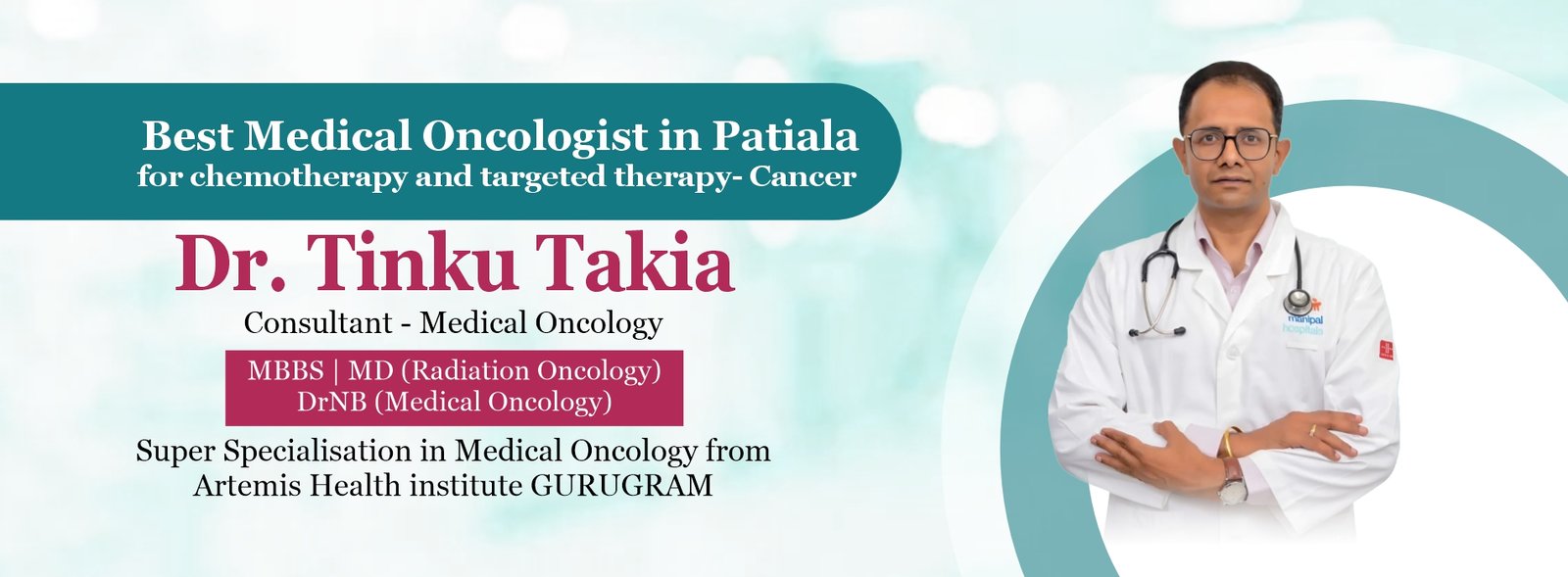 Best Medical Oncologist in Patiala
for chemotherapy and targeted therapy- Cancer

Dr. Tinku Takia

Consultant - Medical Oncology

MBBS | MD (Radiation Oncology)
DrNB (Medical Oncology)

Super Specialisation in Medical Oncology from Artemis Health institute GURUGRAM

manipal hospitals